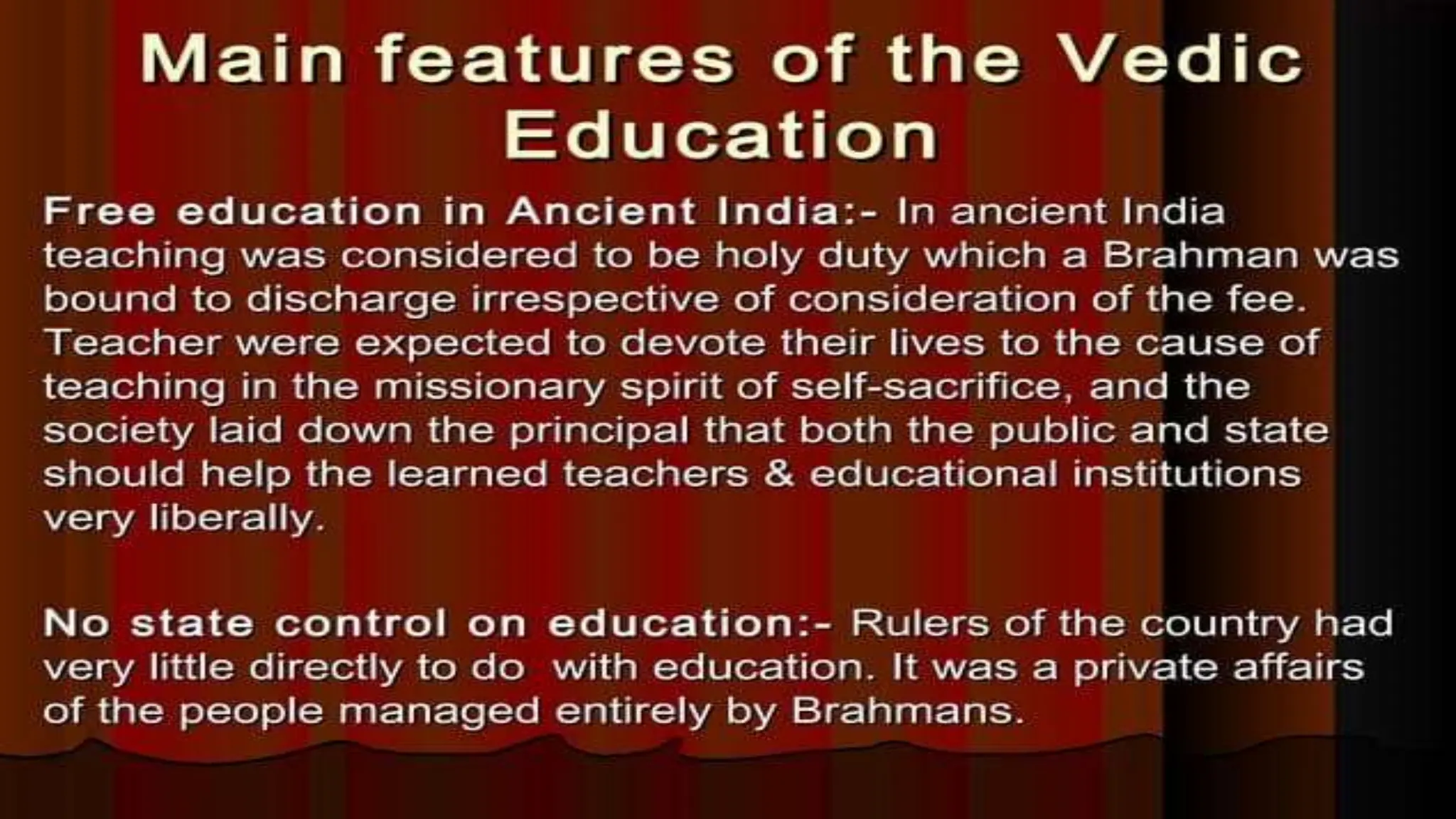 Main features of the Vedic Education

Free education in Ancient India:- In ancient India teaching was considered to be holy duty which a Brahman was bound to discharge irrespective of consideration of the fee. Teacher were expected to devote their lives to the cause of teaching in the missionary spirit of self-sacrifice, and the society laid down the principal that both the public and state should help the learned teachers & educational institutions very liberally.

No state control on education:- Rulers of the country had very little directly to do with education. It was a private affairs of the people managed entirely by Brahmans.